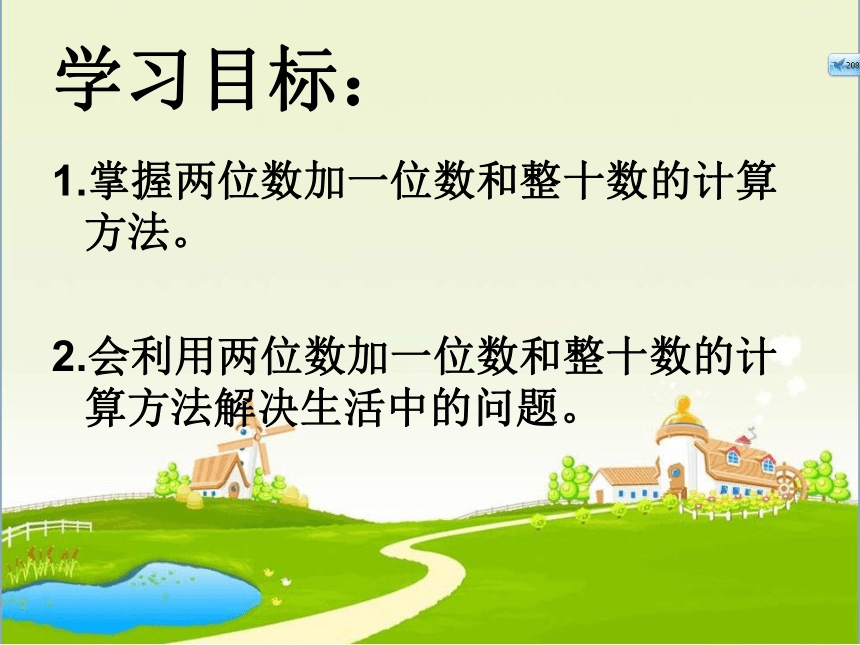 学习目标：

1.掌握两位数加一位数和整十数的计算方法。

2.会利用两位数加一位数和整十数的计算方法解决生活中的问题。